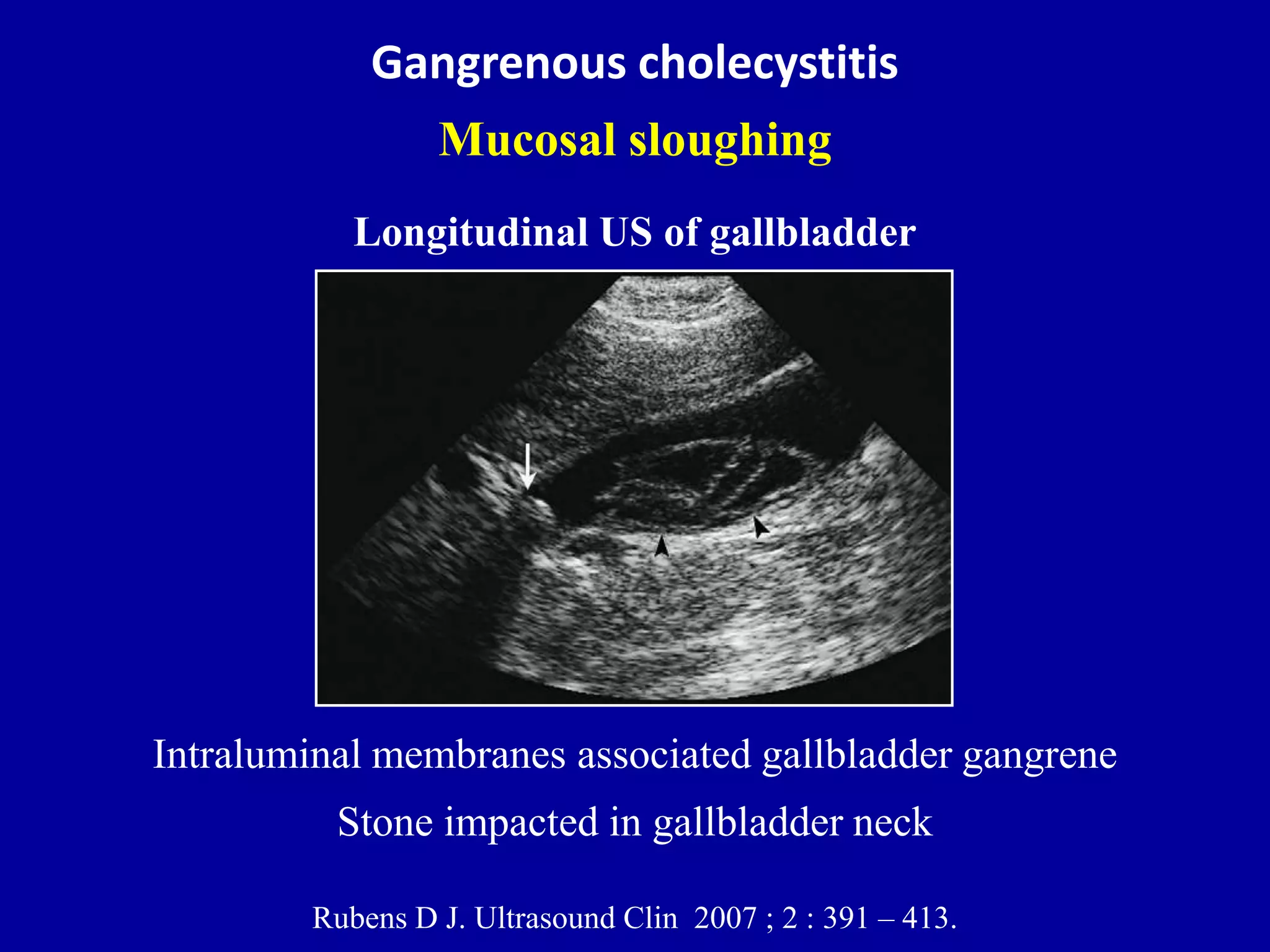 Gangrenous cholecystitis

Mucosal sloughing

Longitudinal US of gallbladder

Intraluminal membranes associated gallbladder gangrene

Stone impacted in gallbladder neck

Rubens D J. Ultrasound Clin 2007 ; 2 : 391 – 413.